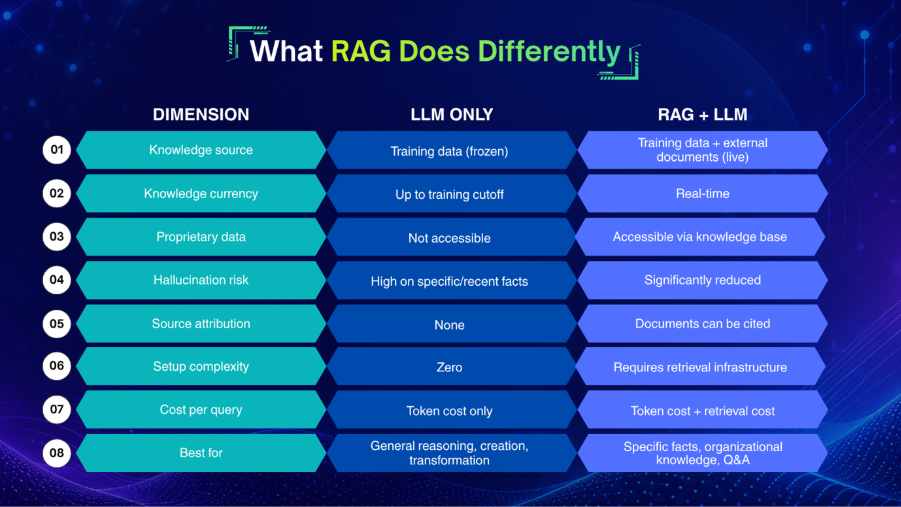 What RAG Does Differently

| | DIMENSION | LLM ONLY | RAG + LLM |
|---|---|---|---|
| 01 | Knowledge source | Training data (frozen) | Training data + external documents (live) |
| 02 | Knowledge currency | Up to training cutoff | Real-time |
| 03 | Proprietary data | Not accessible | Accessible via knowledge base |
| 04 | Hallucination risk | High on specific/recent facts | Significantly reduced |
| 05 | Source attribution | None | Documents can be cited |
| 06 | Setup complexity | Zero | Requires retrieval infrastructure |
| 07 | Cost per query | Token cost only | Token cost + retrieval cost |
| 08 | Best for | General reasoning, creation, transformation | Specific facts, organizational knowledge, Q&A |